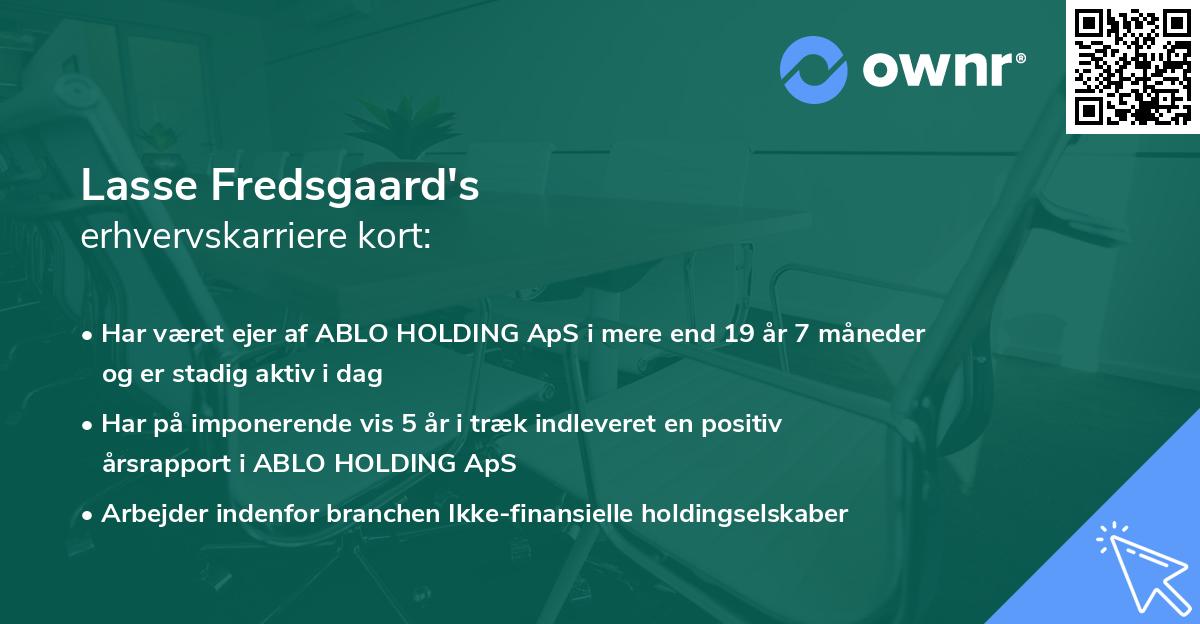 ownr®

Lasse Fredsgaard's
erhvervskarriere kort:

• Har været ejer af ABLO HOLDING ApS i mere end 19 år 7 måneder og er stadig aktiv i dag

• Har på imponerende vis 5 år i træk indleveret en positiv årsrapport i ABLO HOLDING ApS

• Arbejder indenfor branchen Ikke-finansielle holdingselskaber